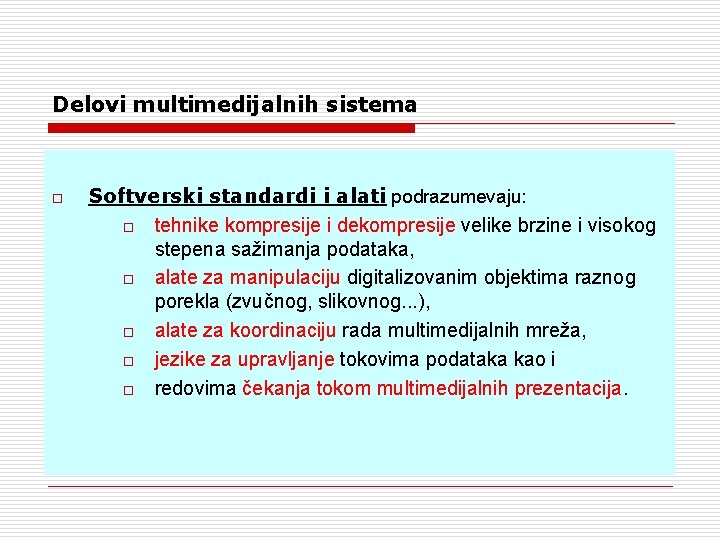 Delovi multimedijalnih sistema

□ Softverski standardi i alati podrazumevaju:

□ tehnike kompresije i dekompresije velike brzine i visokog stepena sažimanja podataka,

□ alate za manipulaciju digitalizovanim objektima raznog porekla (zvučnog, slikovnog...),

□ alate za koordinaciju rada multimedijalnih mreža,

□ jezike za upravljanje tokovima podataka kao i

□ redovima čekanja tokom multimedijalnih prezentacija.